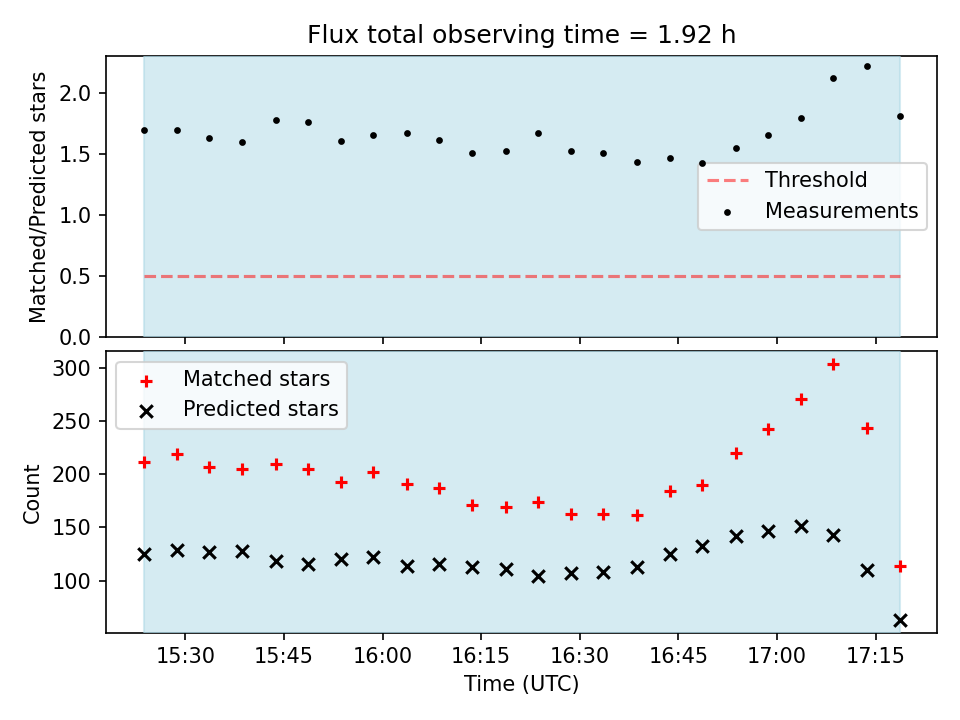 Flux total observing time = 1.92 h

Matched/Predicted stars

2.0
1.5
1.0
0.5
0.0

Threshold
Measurements

Matched stars
Predicted stars

Count

300
250
200
150
100

15:30
15:45
16:00
16:15
16:30
16:45
17:00
17:15

Time (UTC)